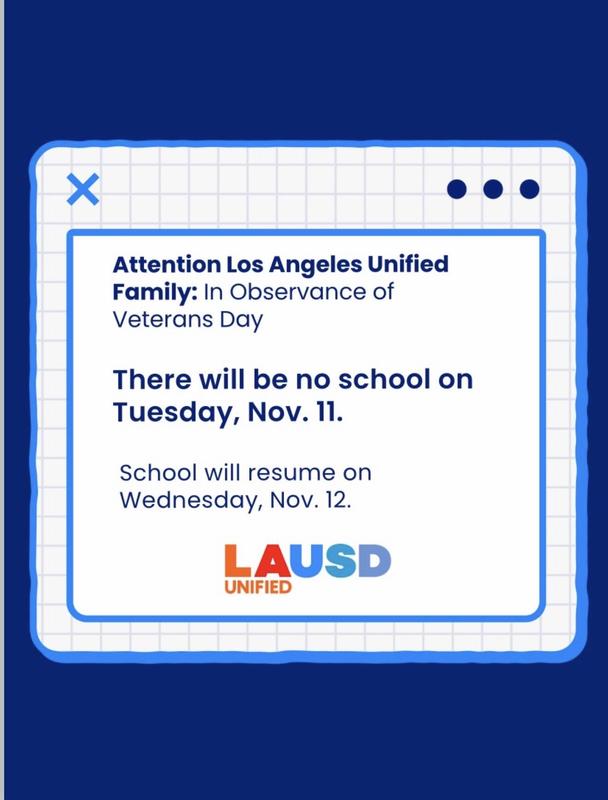 Attention Los Angeles Unified Family: In Observance of Veterans Day

There will be no school on Tuesday, Nov. 11.

School will resume on Wednesday, Nov. 12.

LAUSD
UNIFIED